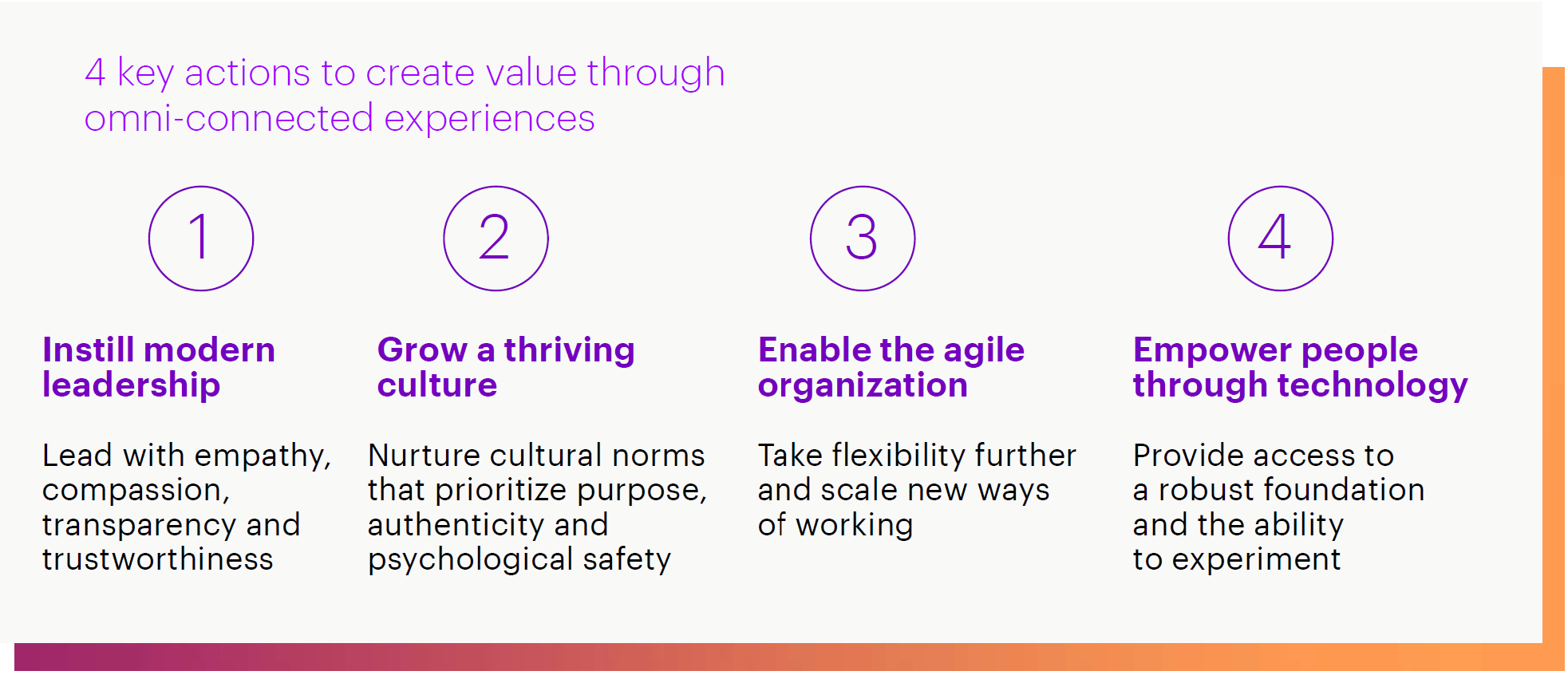 4 key actions to create value through omni-connected experiences

1

Instill modern leadership

Lead with empathy, compassion, transparency and trustworthiness

2

Grow a thriving culture

Nurture cultural norms that prioritize purpose, authenticity and psychological safety

3

Enable the agile organization

Take flexibility further and scale new ways of working

4

Empower people through technology

Provide access to a robust foundation and the ability to experiment